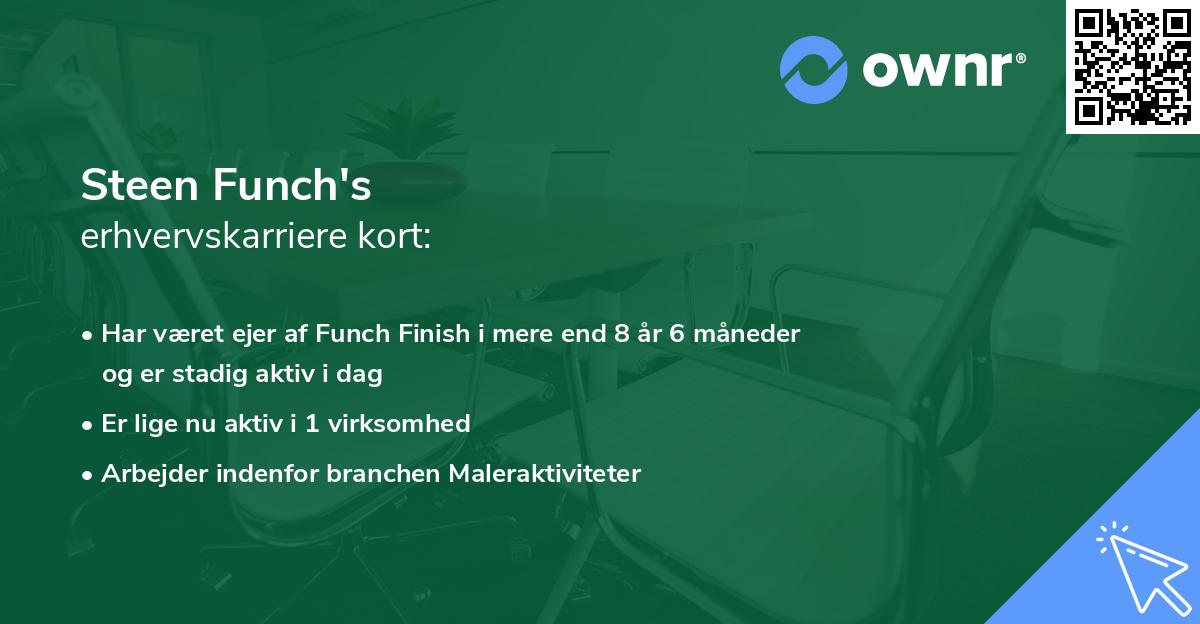 ownr®

Steen Funch's
erhvervskarriere kort:

• Har været ejer af Funch Finish i mere end 8 år 6 måneder og er stadig aktiv i dag
• Er lige nu aktiv i 1 virksomhed
• Arbejder indenfor branchen Maleraktiviteter